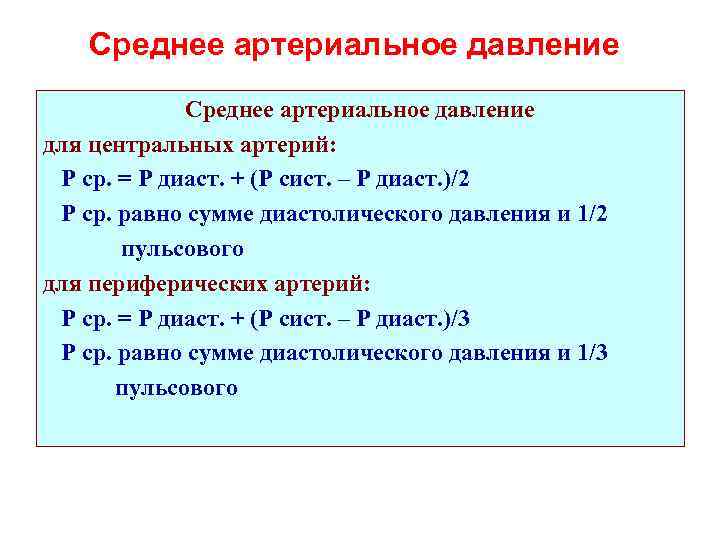 Среднее артериальное давление

Среднее артериальное давление
для центральных артерий:
Р ср. = Р диаст. + (Р сист. – Р диаст.)/2
Р ср. равно сумме диастолического давления и 1/2 пульсового
для периферических артерий:
Р ср. = Р диаст. + (Р сист. – Р диаст.)/3
Р ср. равно сумме диастолического давления и 1/3 пульсового